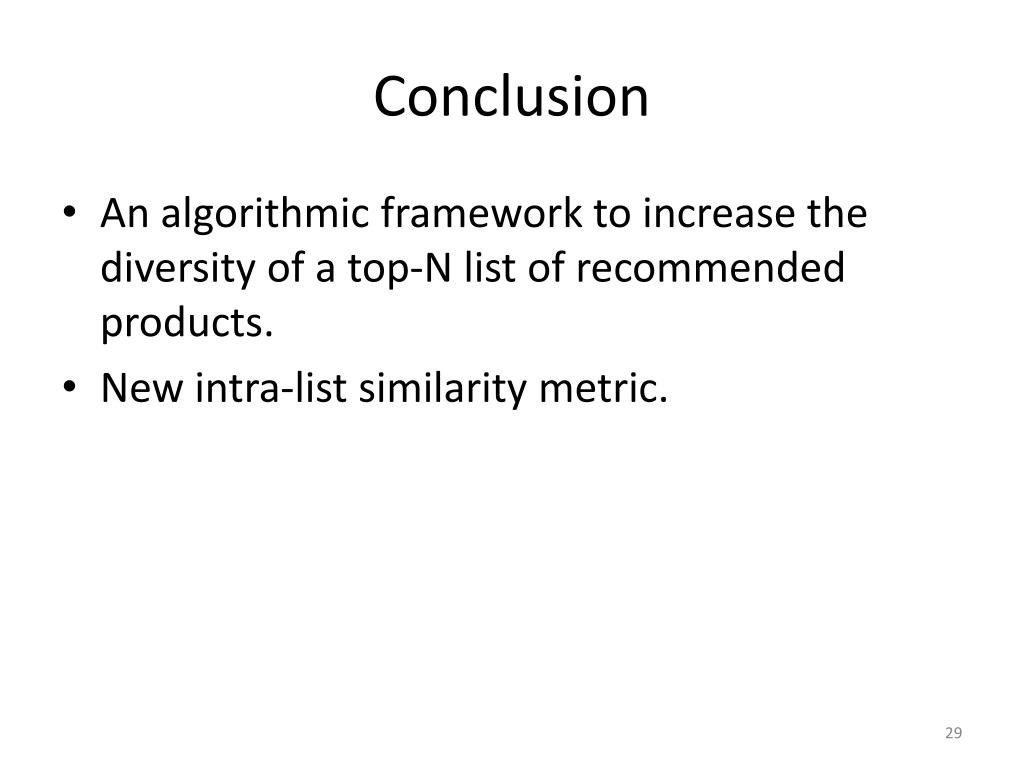 Conclusion

• An algorithmic framework to increase the diversity of a top-N list of recommended products.
• New intra-list similarity metric.

29